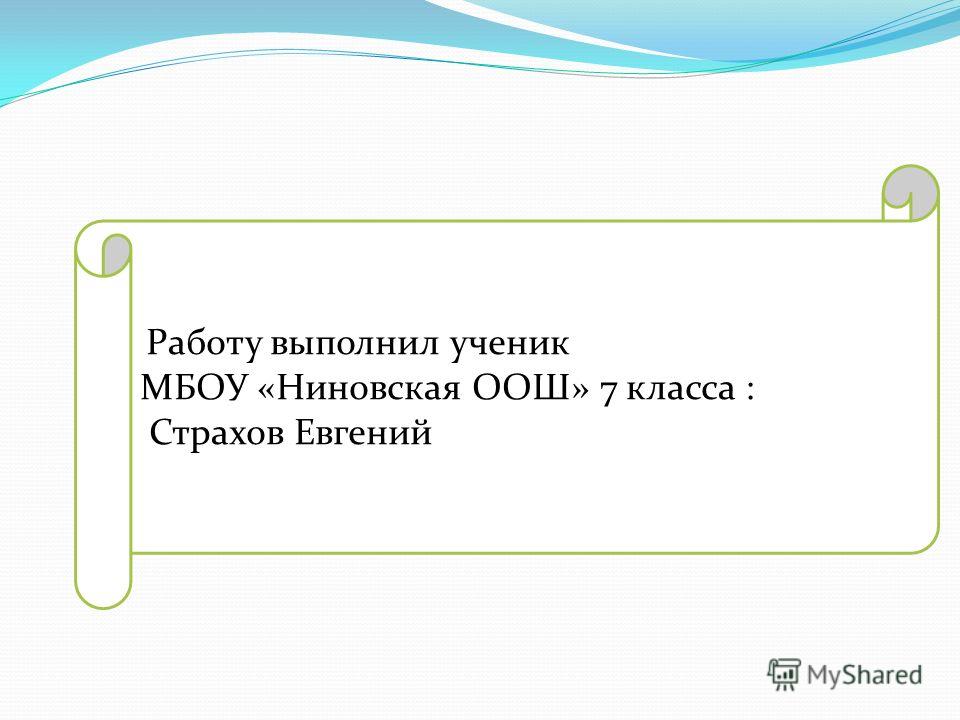 Работу выполнил ученик
МБОУ «Ниновская ООШ» 7 класса :
Страхов Евгений

MyShared